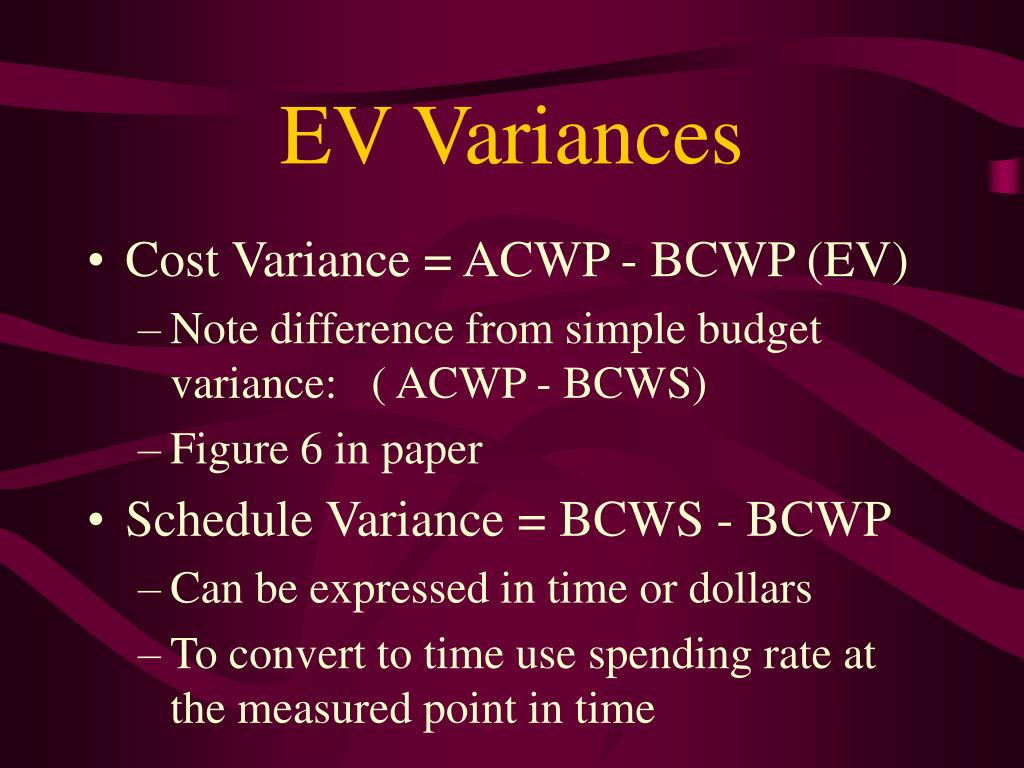 EV Variances

• Cost Variance = ACWP - BCWP (EV)
– Note difference from simple budget variance: ( ACWP - BCWS)
– Figure 6 in paper
• Schedule Variance = BCWS - BCWP
– Can be expressed in time or dollars
– To convert to time use spending rate at the measured point in time